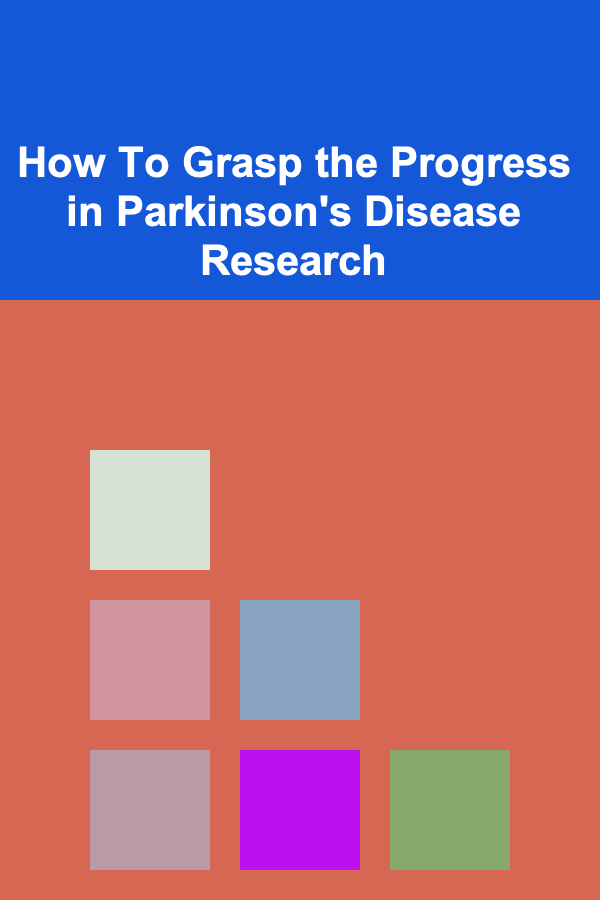 How To Grasp the Progress in Parkinson's Disease Research